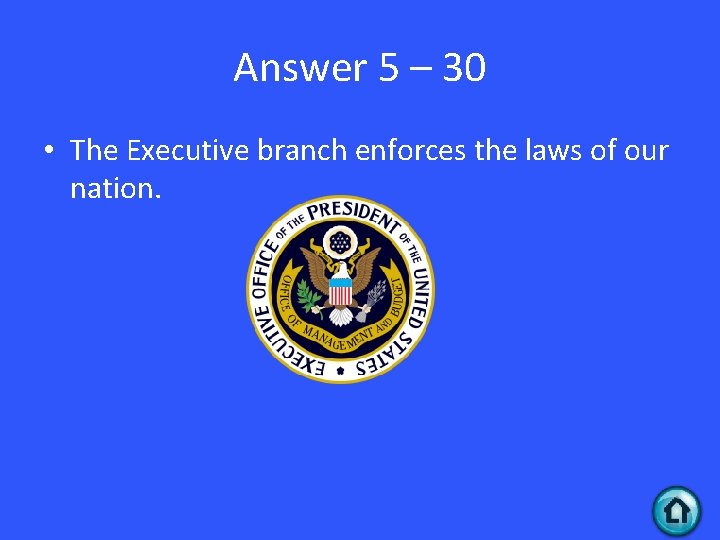 Answer 5 – 30

• The Executive branch enforces the laws of our nation.

EXECUTIVE OFFICE OF THE PRESIDENT OF THE UNITED STATES

OFFICE OF MANAGEMENT AND BUDGET